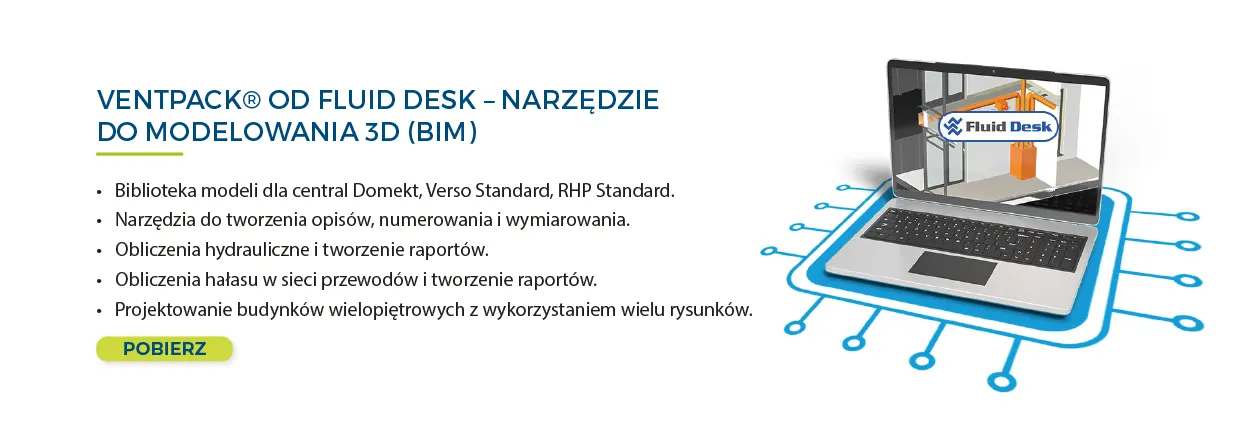 VENTPACK® OD FLUID DESK – NARZĘDZIE DO MODELOWANIA 3D (BIM)

• Biblioteka modeli dla central Domekt, Verso Standard, RHP Standard.
• Narzędzia do tworzenia opisów, numerowania i wymiarowania.
• Obliczenia hydrauliczne i tworzenie raportów.
• Obliczenia hałasu w sieci przewodów i tworzenie raportów.
• Projektowanie budynków wielopiętrowych z wykorzystaniem wielu rysunków.

POBIERZ

Fluid Desk